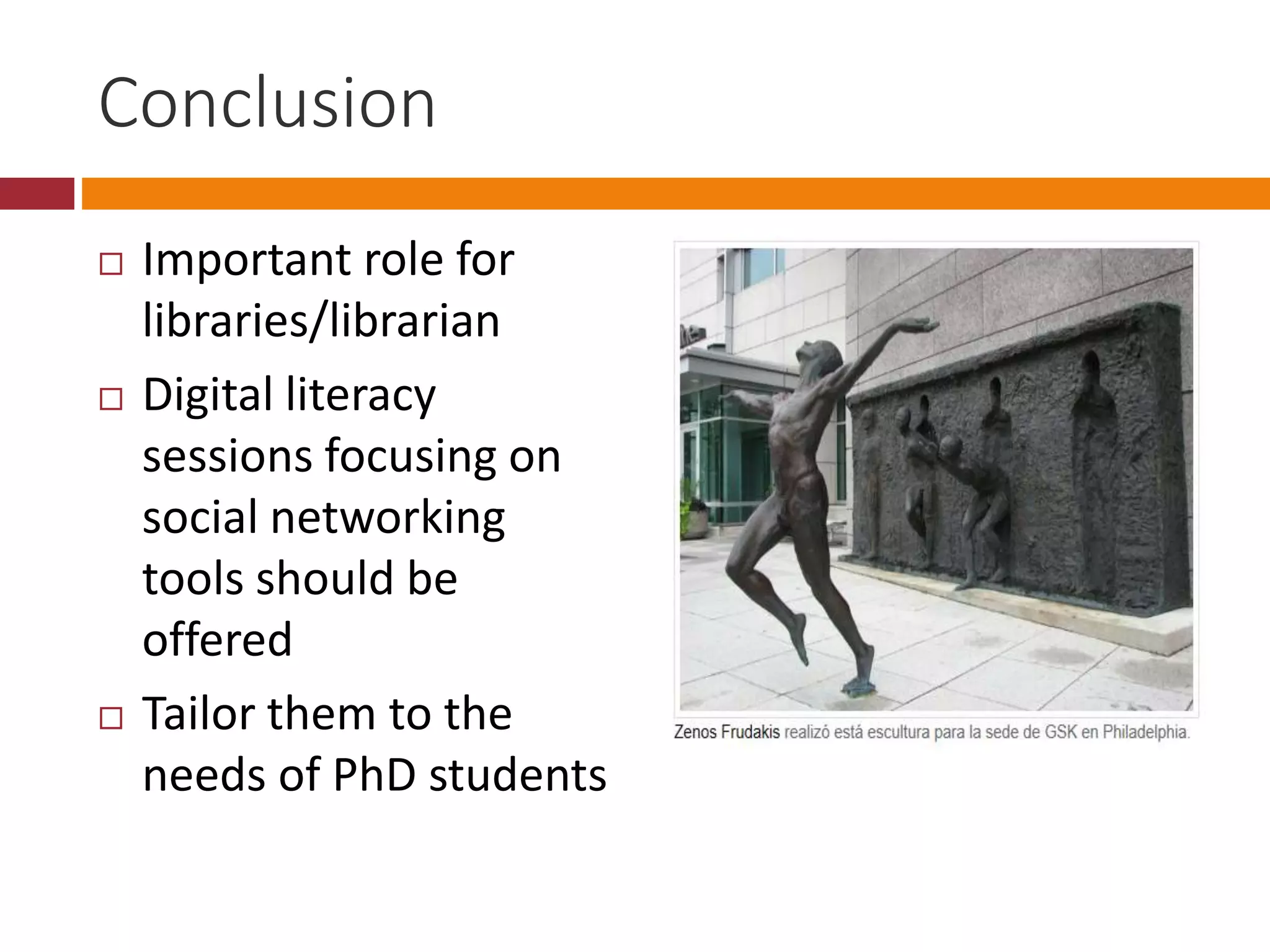 Conclusion

□ Important role for libraries/librarian

□ Digital literacy sessions focusing on social networking tools should be offered

□ Tailor them to the needs of PhD students

Zenos Frudakis realizó está escultura para la sede de GSK en Philadelphia.